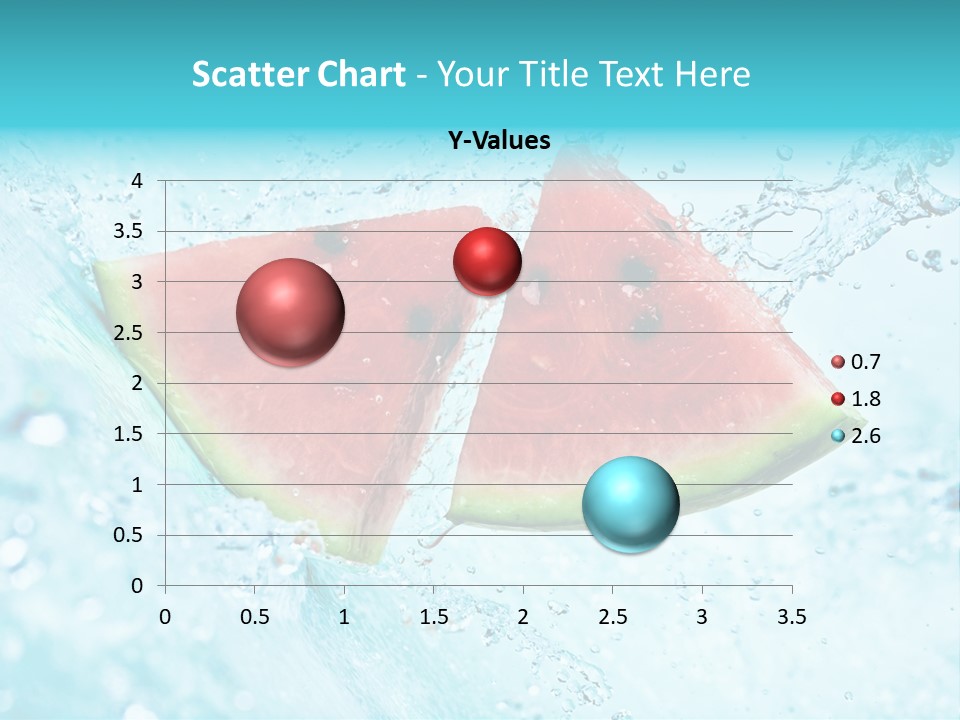 Scatter Chart - Your Title Text Here

Y-Values

4
3.5
3
2.5
2
1.5
1
0.5
0

0 0.5 1 1.5 2 2.5 3 3.5

0.7
1.8
2.6